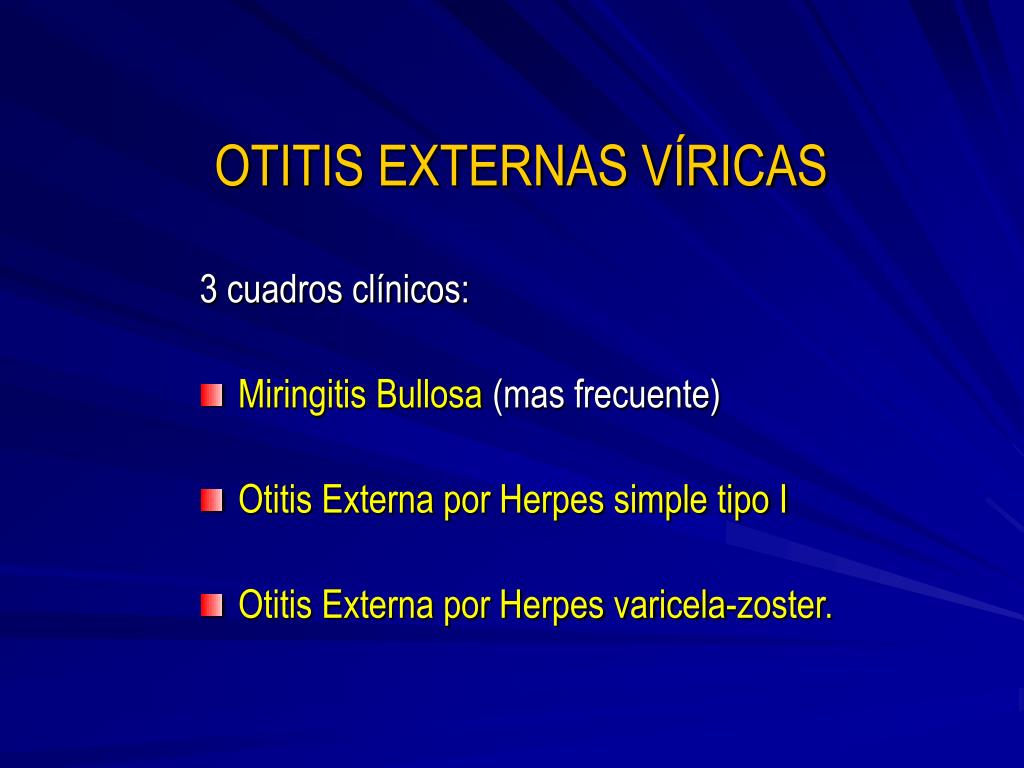 OTITIS EXTERNAS VÍRICAS

3 cuadros clínicos:

Miringitis Bullosa (mas frecuente)

Otitis Externa por Herpes simple tipo I

Otitis Externa por Herpes varicela-zoster.